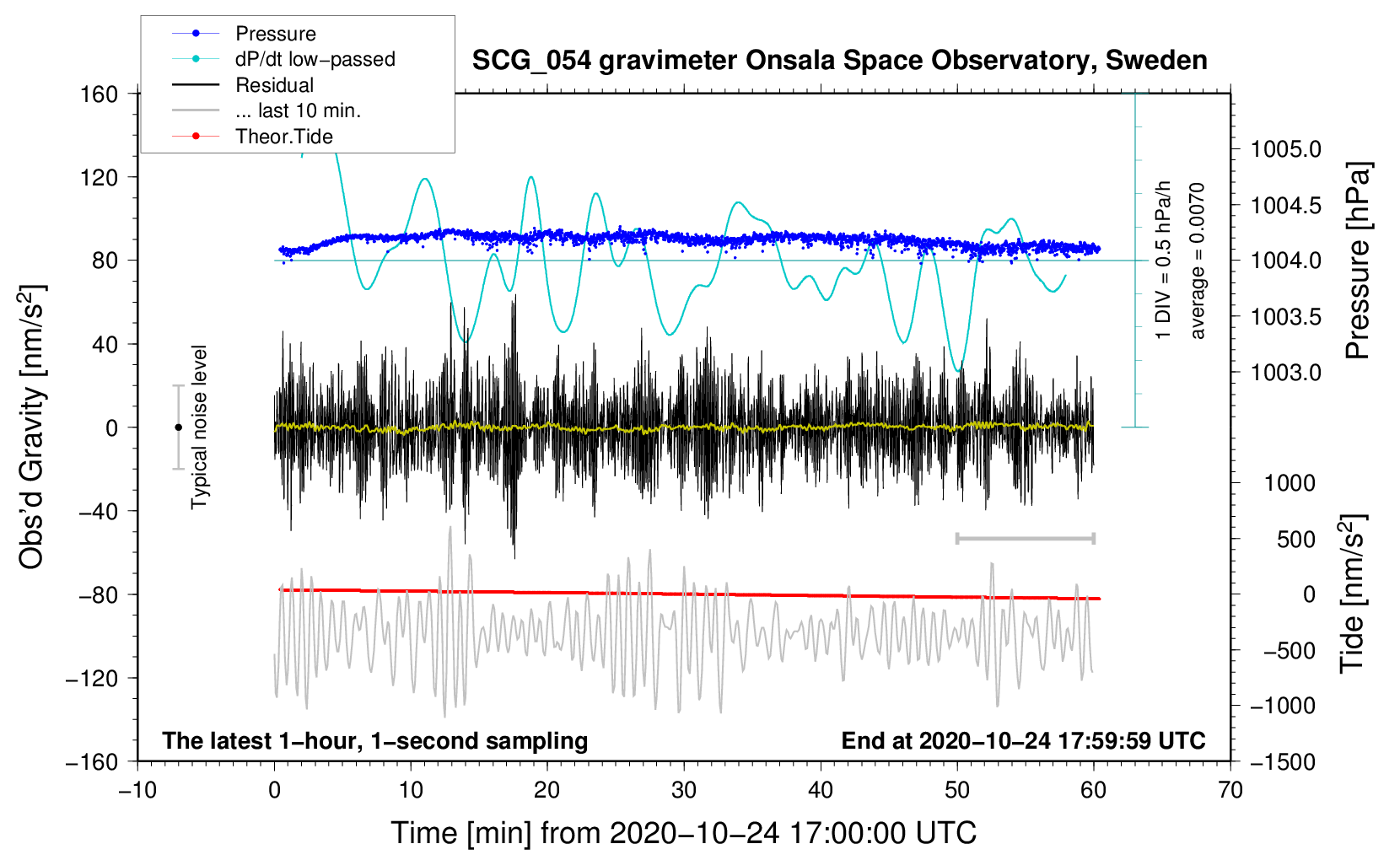 Pressure
dP/dt low−passed
Residual
... last 10 min.
Theor.Tide

SCG_054 gravimeter Onsala Space Observatory, Sweden

160
120
80
40
0
−40
−80
−120
−160

Obs'd Gravity [nm/s$^2$]

Typical noise level

1 DIV = 0.5 hPa/h
average = 0.0070

1005.0
1004.5
1004.0
1003.5
1003.0

Pressure [hPa]

1000
500
0
−500
−1000
−1500

Tide [nm/s$^2$]

The latest 1−hour, 1−second sampling
End at 2020−10−24 17:59:59 UTC

−10
0
10
20
30
40
50
60
70

Time [min] from 2020−10−24 17:00:00 UTC